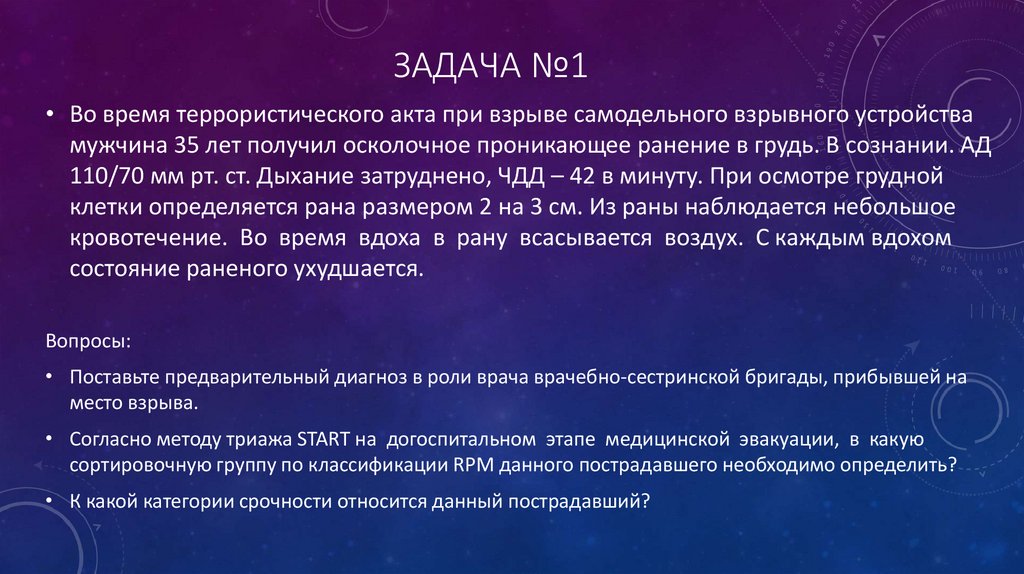 ЗАДАЧА №1

• Во время террористического акта при взрыве самодельного взрывного устройства мужчина 35 лет получил осколочное проникающее ранение в грудь. В сознании. АД 110/70 мм рт. ст. Дыхание затруднено, ЧДД – 42 в минуту. При осмотре грудной клетки определяется рана размером 2 на 3 см. Из раны наблюдается небольшое кровотечение. Во время вдоха в рану всасывается воздух. С каждым вдохом состояние раненого ухудшается.

Вопросы:

• Поставьте предварительный диагноз в роли врача врачебно-сестринской бригады, прибывшей на место взрыва.

• Согласно методу триажа START на догоспитальном этапе медицинской эвакуации, в какую сортировочную группу по классификации RPM данного пострадавшего необходимо определить?

• К какой категории срочности относится данный пострадавший?